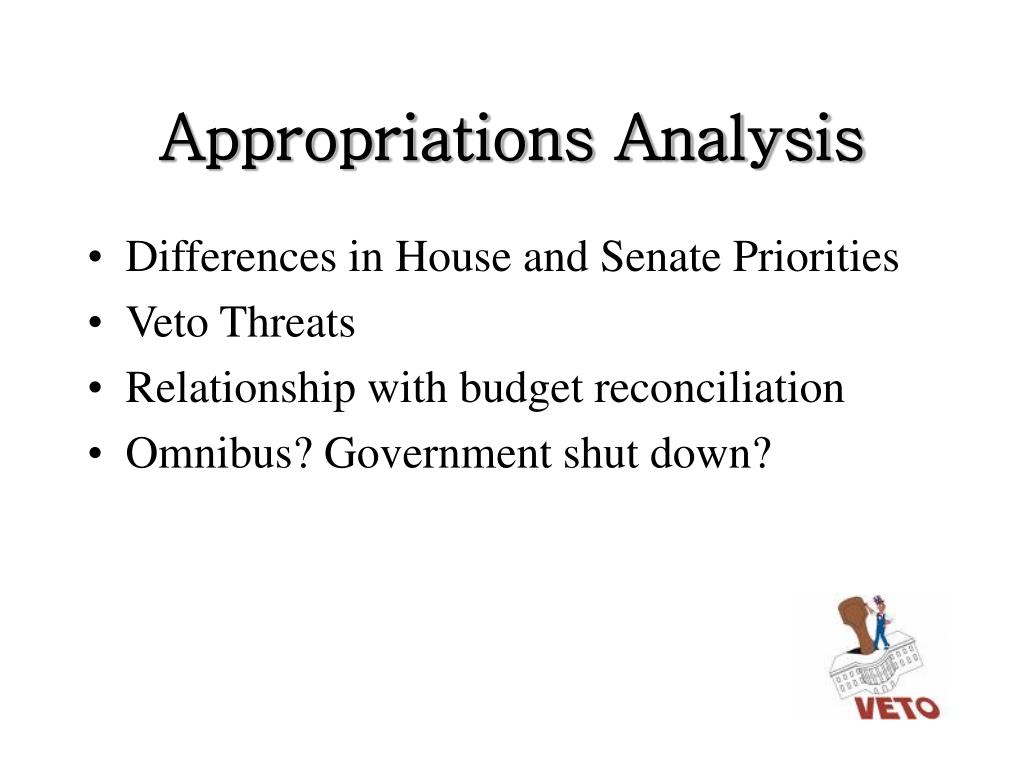 Appropriations Analysis

• Differences in House and Senate Priorities
• Veto Threats
• Relationship with budget reconciliation
• Omnibus? Government shut down?

VETO